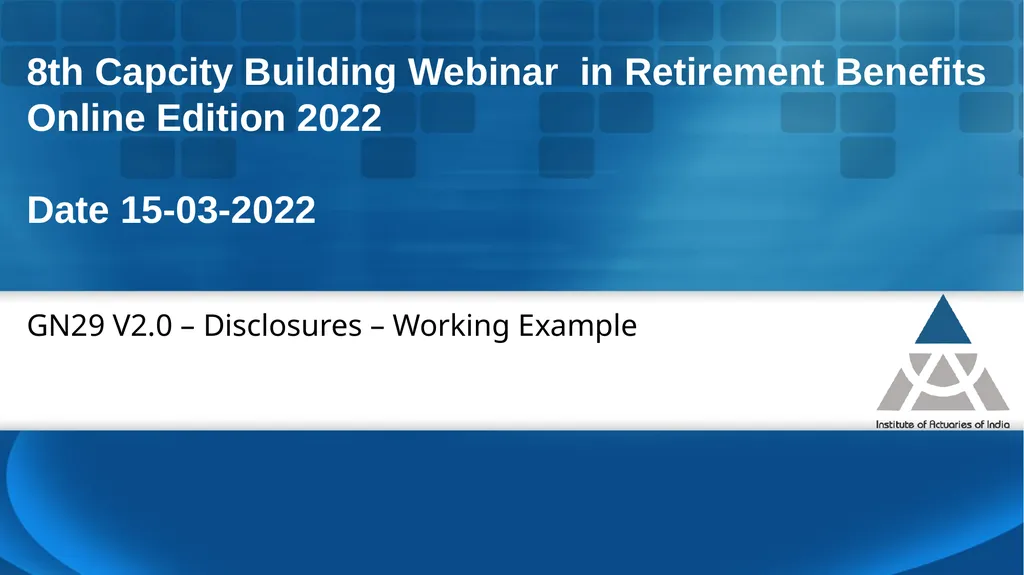 8th Capcity Building Webinar in Retirement Benefits Online Edition 2022

Date 15-03-2022

GN29 V2.0 – Disclosures – Working Example

Institute of Actuaries of India